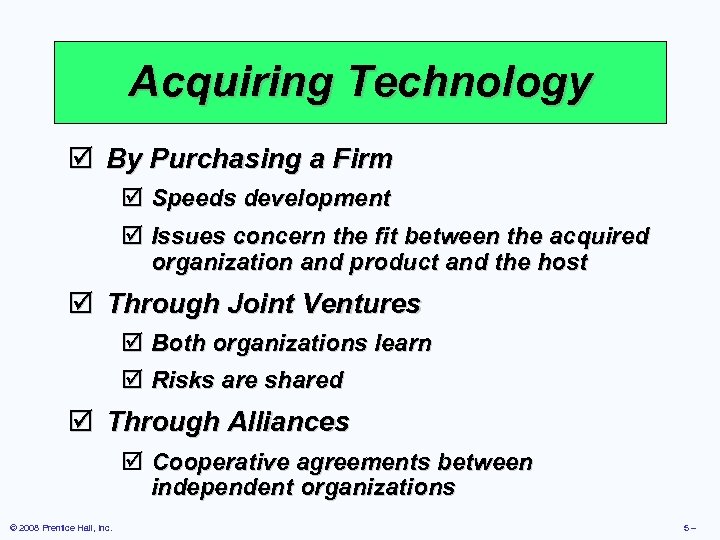 Acquiring Technology

☑ By Purchasing a Firm

☑ Speeds development

☑ Issues concern the fit between the acquired organization and product and the host

☑ Through Joint Ventures

☑ Both organizations learn

☑ Risks are shared

☑ Through Alliances

☑ Cooperative agreements between independent organizations

© 2008 Prentice Hall, Inc.

5 –